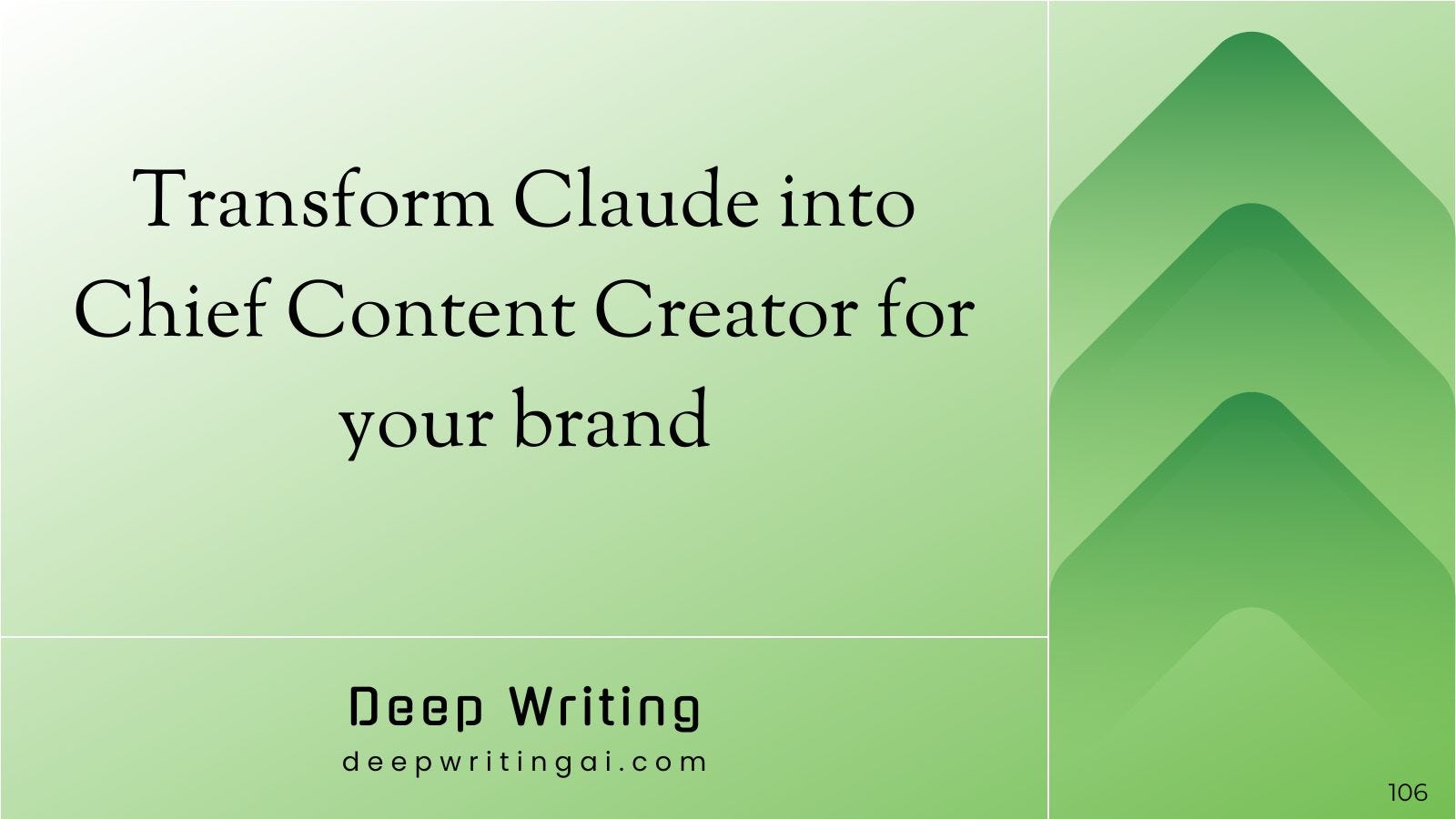 Transform Claude into Chief Content Creator for your brand

Deep Writing
deepwritingai.com

106